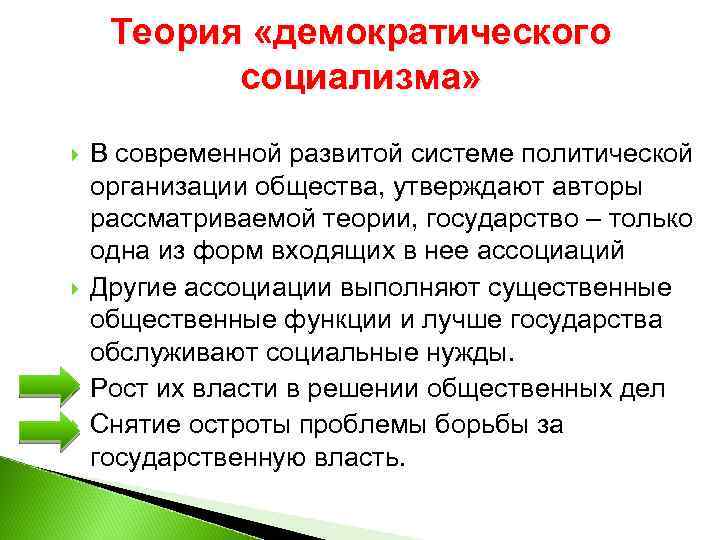 Теория «демократического социализма»

В современной развитой системе политической организации общества, утверждают авторы рассматриваемой теории, государство – только одна из форм входящих в нее ассоциаций

Другие ассоциации выполняют существенные общественные функции и лучше государства обслуживают социальные нужды.

Рост их власти в решении общественных дел

Снятие остроты проблемы борьбы за государственную власть.